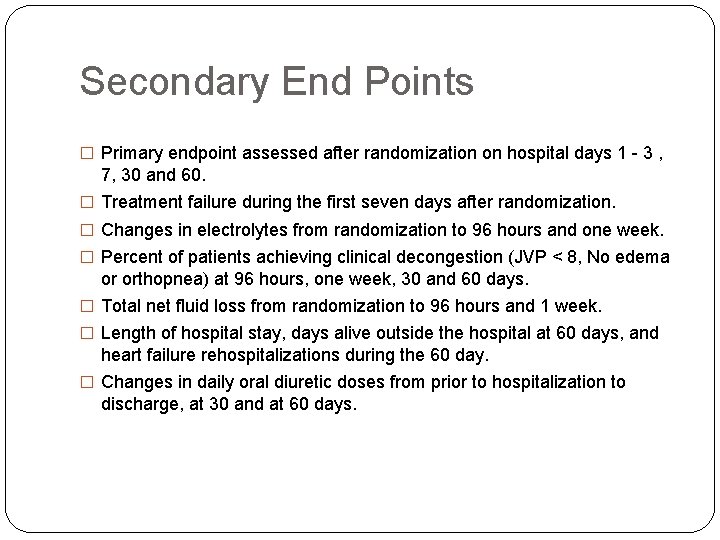 Secondary End Points

□ Primary endpoint assessed after randomization on hospital days 1 - 3 , 7, 30 and 60.

□ Treatment failure during the first seven days after randomization.

□ Changes in electrolytes from randomization to 96 hours and one week.

□ Percent of patients achieving clinical decongestion (JVP < 8, No edema or orthopnea) at 96 hours, one week, 30 and 60 days.

□ Total net fluid loss from randomization to 96 hours and 1 week.

□ Length of hospital stay, days alive outside the hospital at 60 days, and heart failure rehospitalizations during the 60 day.

□ Changes in daily oral diuretic doses from prior to hospitalization to discharge, at 30 and at 60 days.